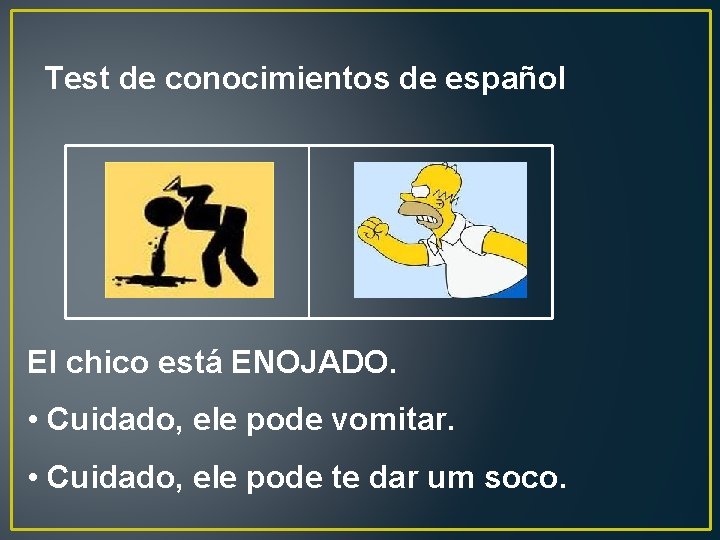 Test de conocimientos de español

El chico está ENOJADO.

• Cuidado, ele pode vomitar.

• Cuidado, ele pode te dar um soco.